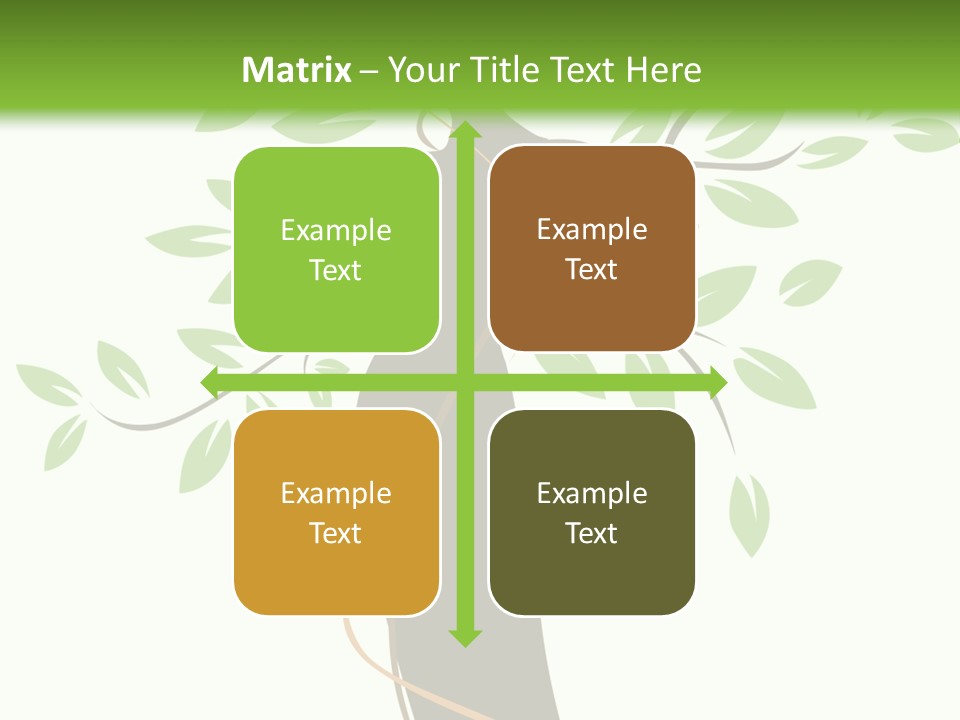 Matrix – Your Title Text Here

Example Text

Example Text

Example Text

Example Text